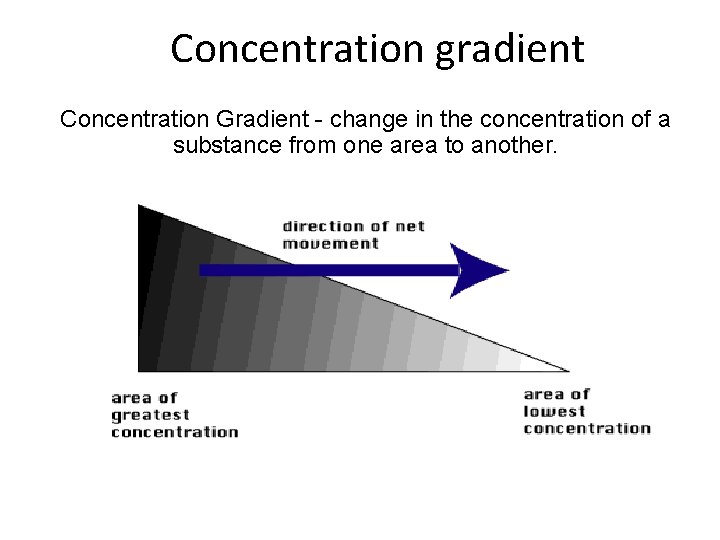 Concentration gradient

Concentration Gradient - change in the concentration of a substance from one area to another.

direction of net movement

area of greatest concentration

area of lowest concentration